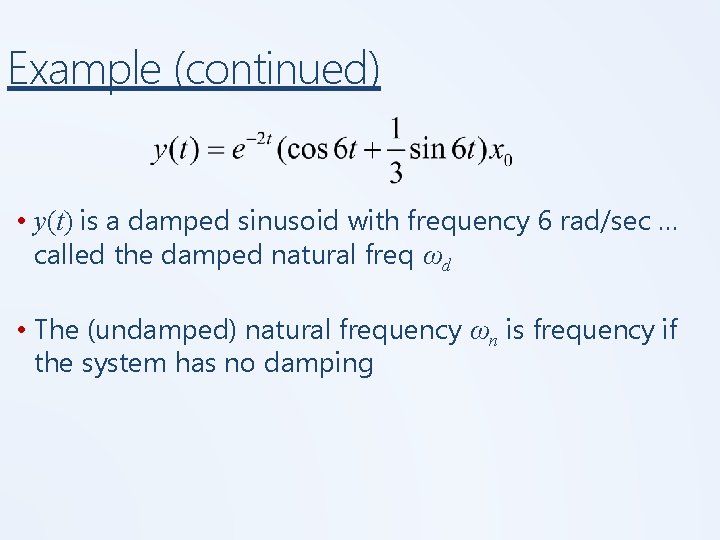 Example (continued)

$y(t) = e^{-2t}(\cos 6t + \frac{1}{3}\sin 6t)x_0$

• $y(t)$ is a damped sinusoid with frequency 6 rad/sec … called the damped natural freq $\omega_d$

• The (undamped) natural frequency $\omega_n$ is frequency if the system has no damping